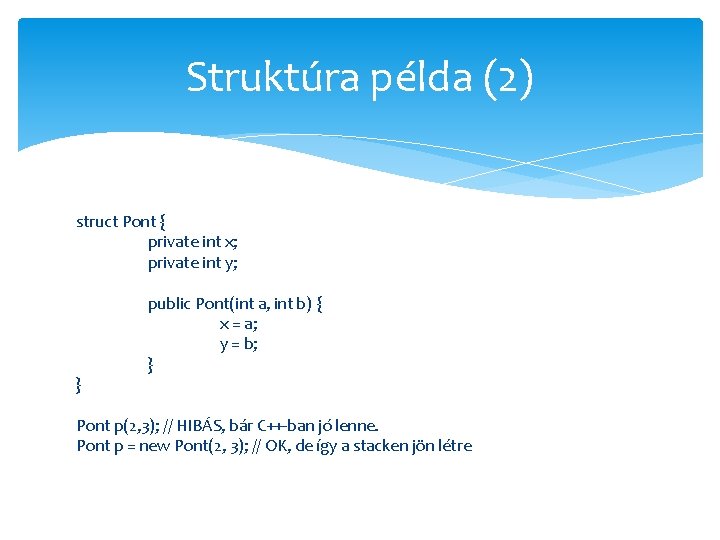 Struktúra példa (2)

struct Pont {
private int x;
private int y;

public Pont(int a, int b) {
x = a;
y = b;
}
}

Pont p(2,3); // HIBÁS, bár C++-ban jó lenne.
Pont p = new Pont(2, 3); // OK, de így a stacken jön létre